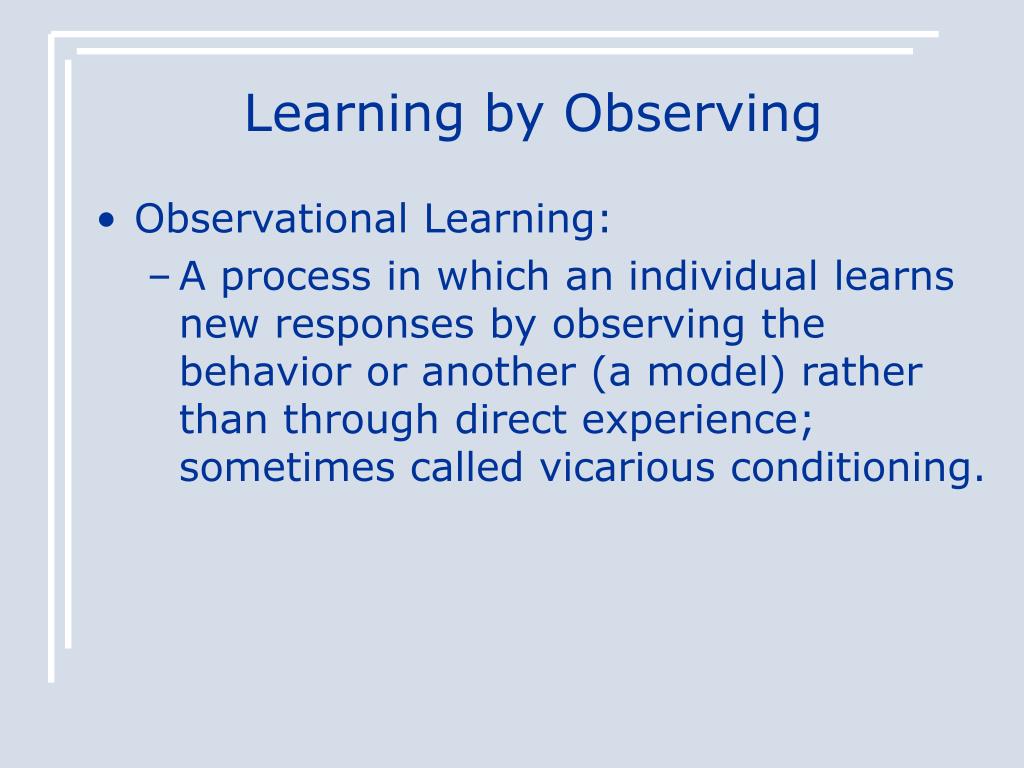 Learning by Observing

• Observational Learning:
 – A process in which an individual learns new responses by observing the behavior or another (a model) rather than through direct experience; sometimes called vicarious conditioning.